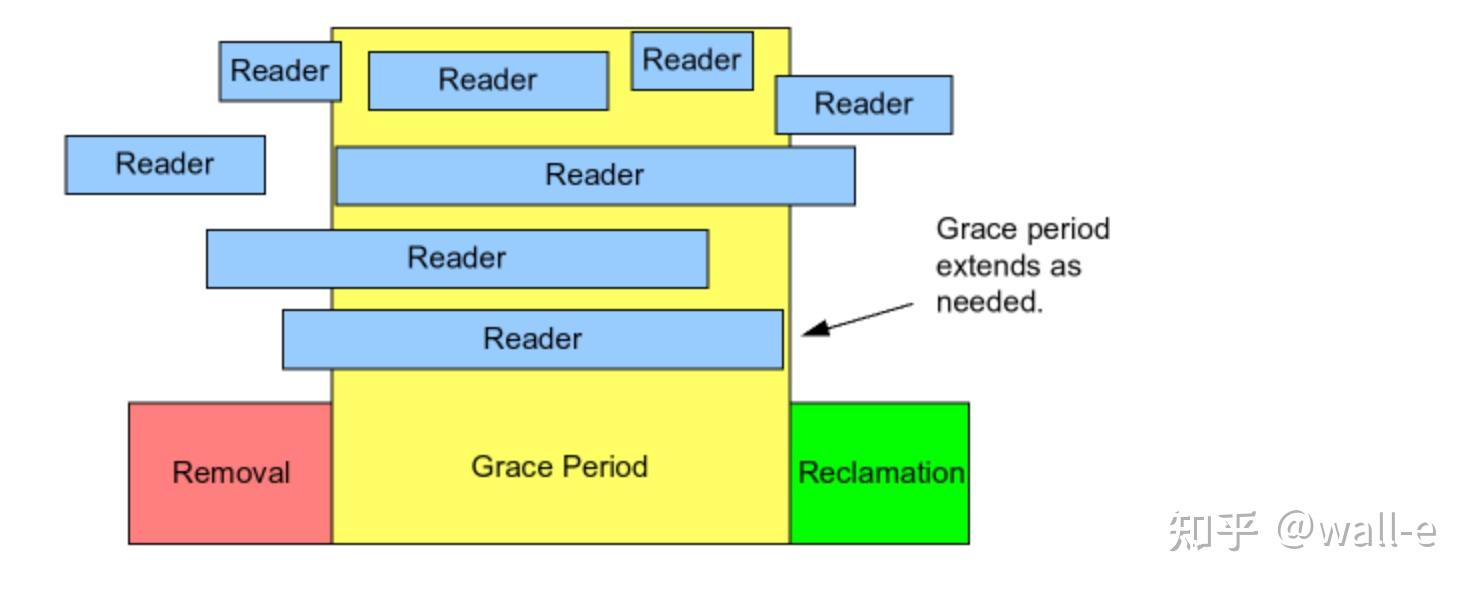 Reader
Reader
Reader
Reader
Reader
Reader
Reader
Reader

Grace period extends as needed.

Removal
Grace Period
Reclamation

知乎 @wall-e